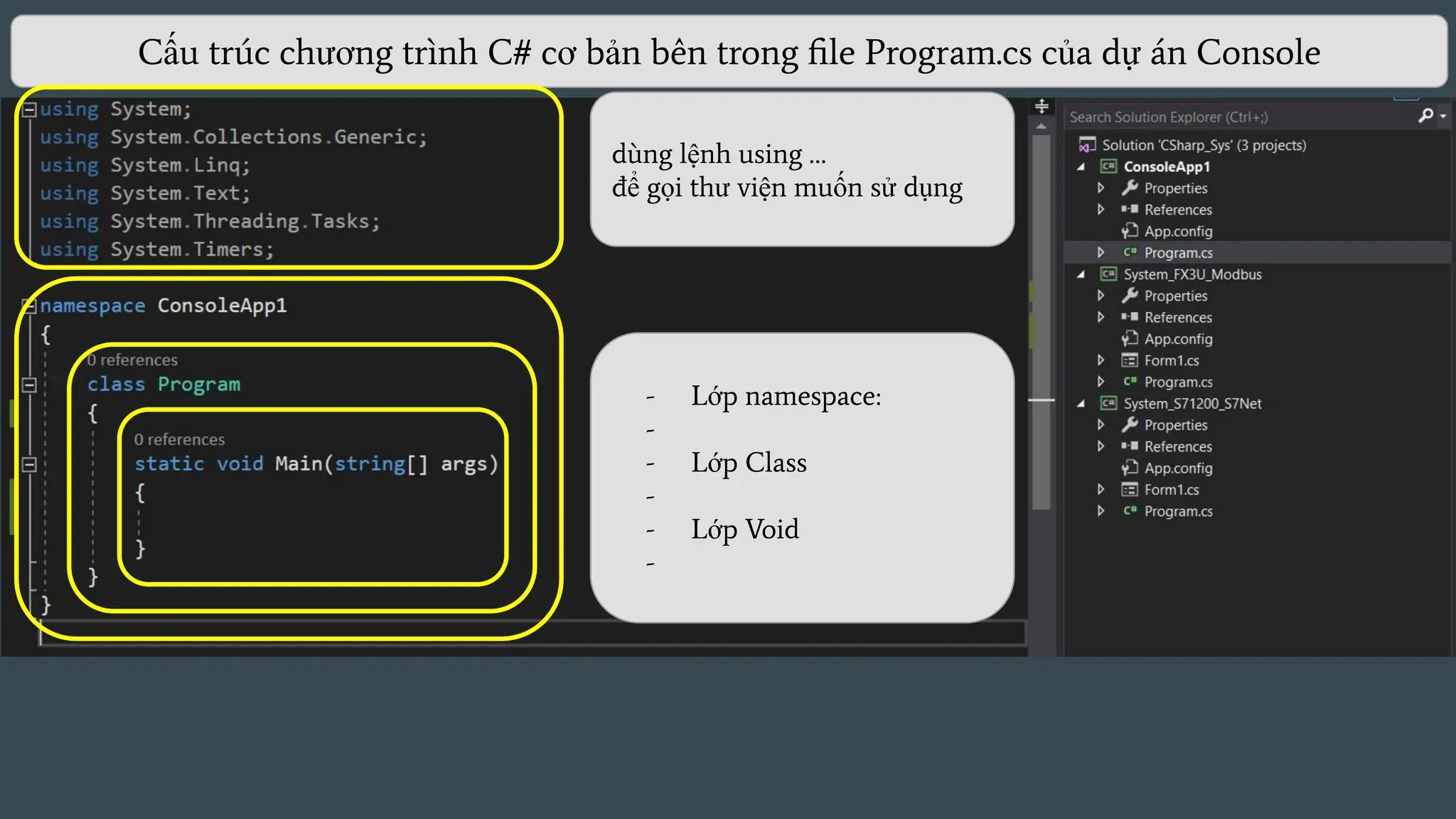 Cấu trúc chương trình C# cơ bản bên trong file Program.cs của dự án Console

using System;
using System.Collections.Generic;
using System.Linq;
using System.Text;
using System.Threading.Tasks;
using System.Timers;

namespace ConsoleApp1
{
0 references
class Program
{
0 references
static void Main(string[] args)
{
}
}
}

dùng lệnh using ...
để gọi thư viện muốn sử dụng

- Lớp namespace:
-
- Lớp Class
-
- Lớp Void
-

Search Solution Explorer (Ctrl+;)
Solution 'CSharp_Sys' (3 projects)
ConsoleApp1
Properties
References
App.config
Program.cs
System_FX3U_Modbus
Properties
References
App.config
Form1.cs
Program.cs
System_S71200_S7Net
Properties
References
App.config
Form1.cs
Program.cs